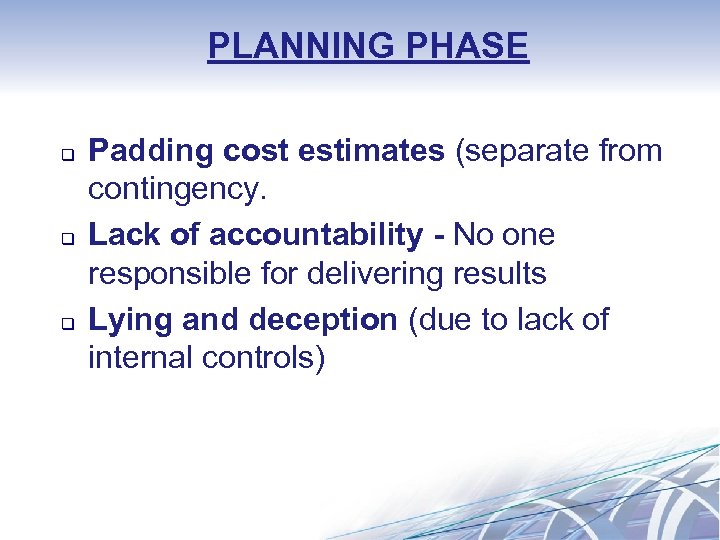 PLANNING PHASE

❑ Padding cost estimates (separate from contingency.

❑ Lack of accountability - No one responsible for delivering results

❑ Lying and deception (due to lack of internal controls)